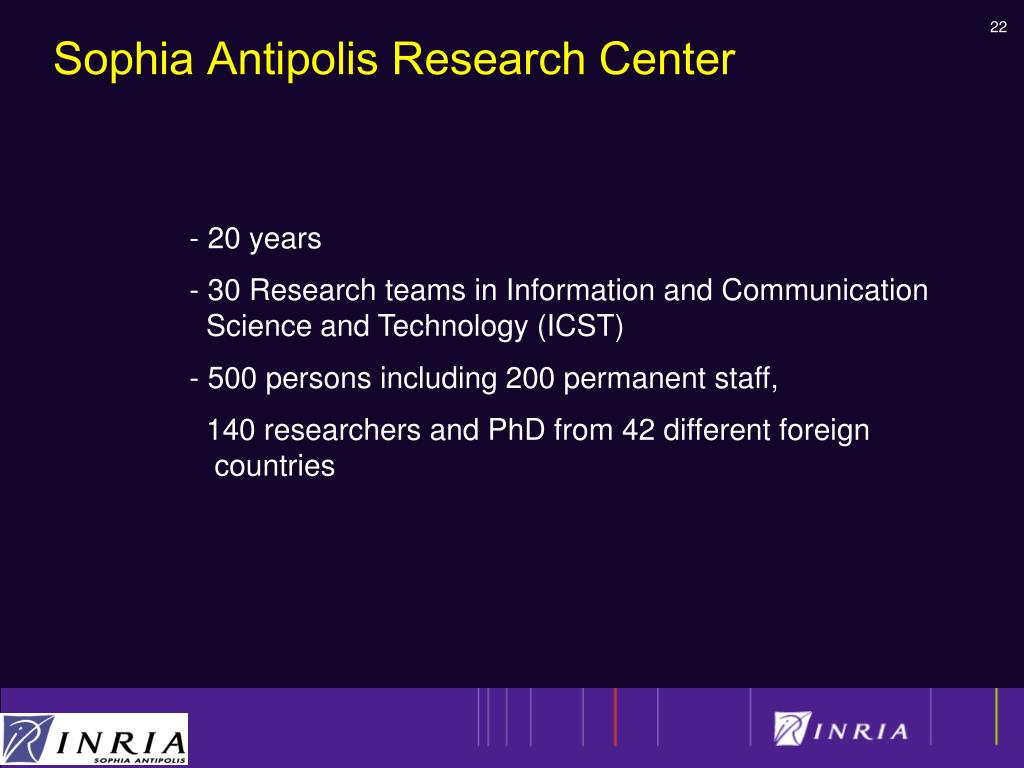 22

Sophia Antipolis Research Center

- 20 years

- 30 Research teams in Information and Communication Science and Technology (ICST)

- 500 persons including 200 permanent staff,

140 researchers and PhD from 42 different foreign countries

INRIA
SOPHIA ANTIPOLIS

INRIA